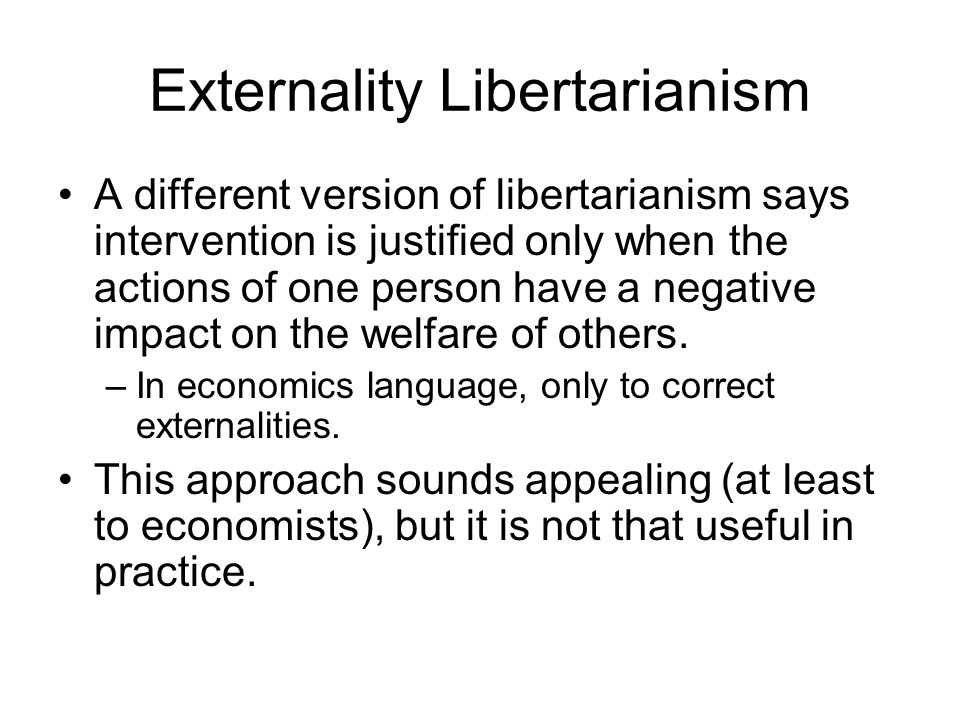 Externality Libertarianism

• A different version of libertarianism says intervention is justified only when the actions of one person have a negative impact on the welfare of others.

– In economics language, only to correct externalities.

• This approach sounds appealing (at least to economists), but it is not that useful in practice.